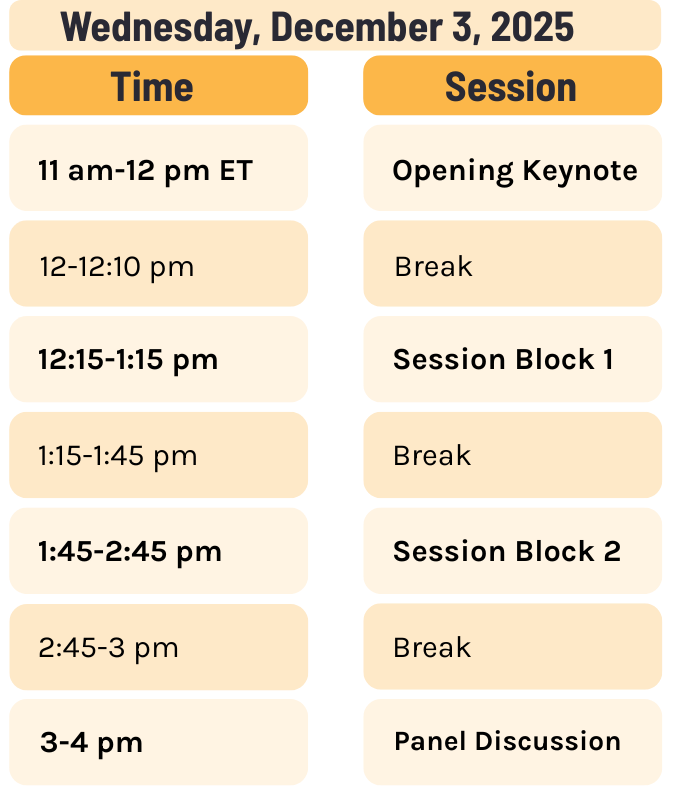 Wednesday, December 3, 2025

| Time | Session |
|---|---|
| 11 am-12 pm ET | Opening Keynote |
| 12-12:10 pm | Break |
| 12:15-1:15 pm | Session Block 1 |
| 1:15-1:45 pm | Break |
| 1:45-2:45 pm | Session Block 2 |
| 2:45-3 pm | Break |
| 3-4 pm | Panel Discussion |